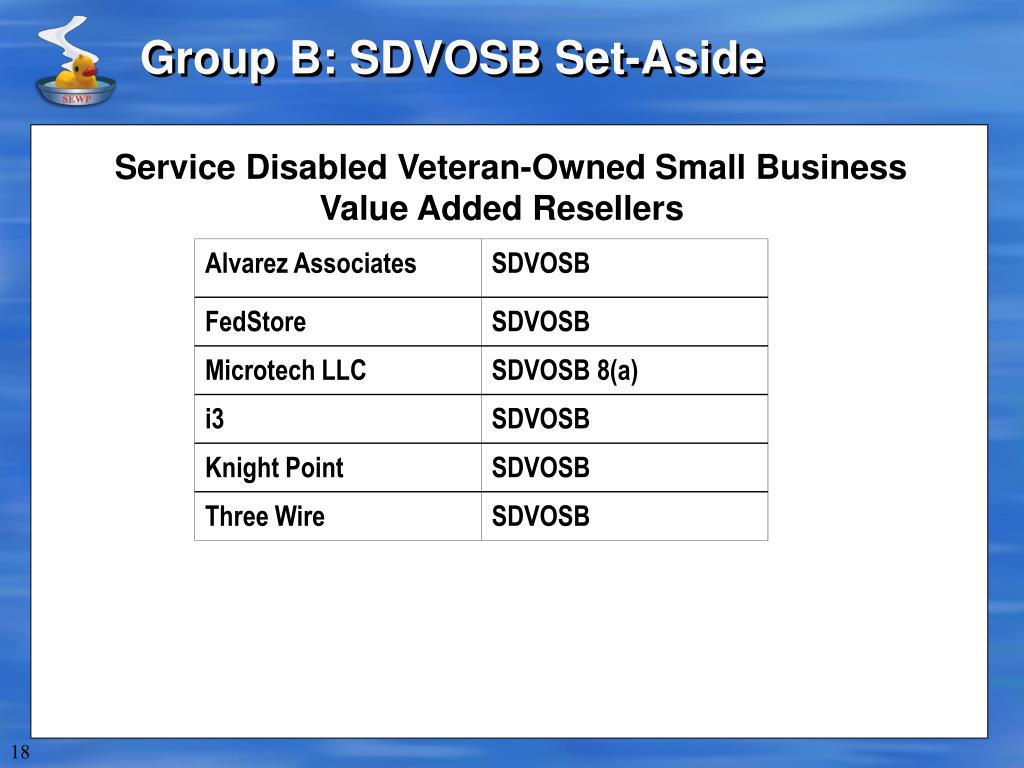 SEWP

Group B: SDVOSB Set-Aside

Service Disabled Veteran-Owned Small Business Value Added Resellers

| Alvarez Associates | SDVOSB |
|---|---|
| FedStore | SDVOSB |
| Microtech LLC | SDVOSB 8(a) |
| i3 | SDVOSB |
| Knight Point | SDVOSB |
| Three Wire | SDVOSB |

18